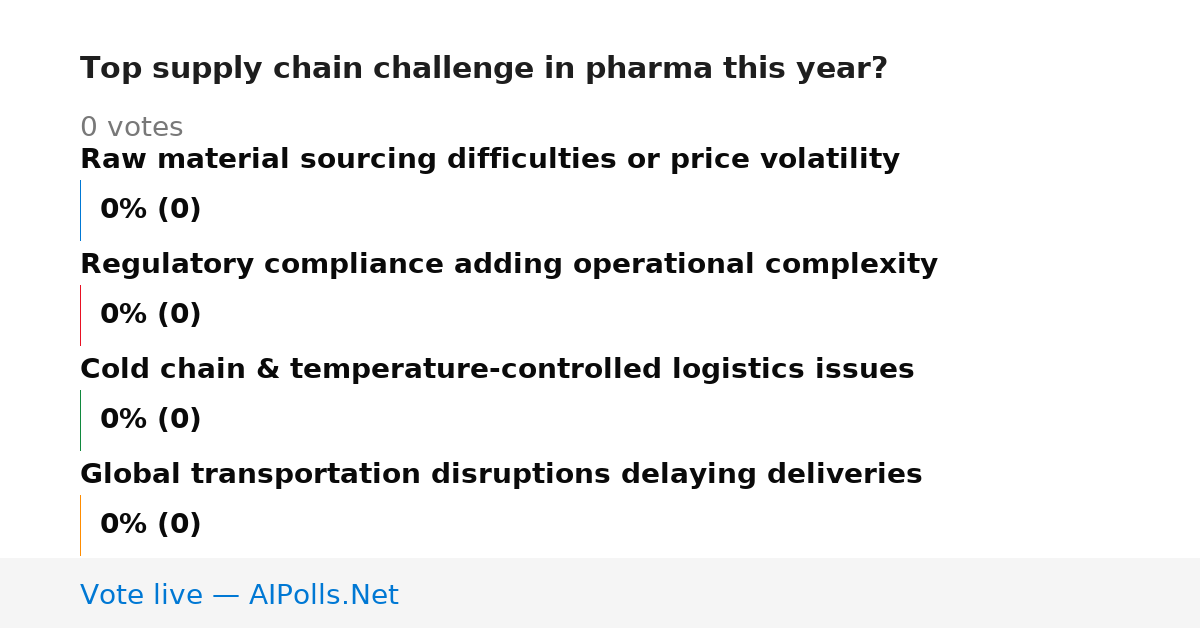 Top supply chain challenge in pharma this year?

0 votes

Raw material sourcing difficulties or price volatility

0% (0)

Regulatory compliance adding operational complexity

0% (0)

Cold chain & temperature-controlled logistics issues

0% (0)

Global transportation disruptions delaying deliveries

0% (0)

Vote live — AIPolls.Net